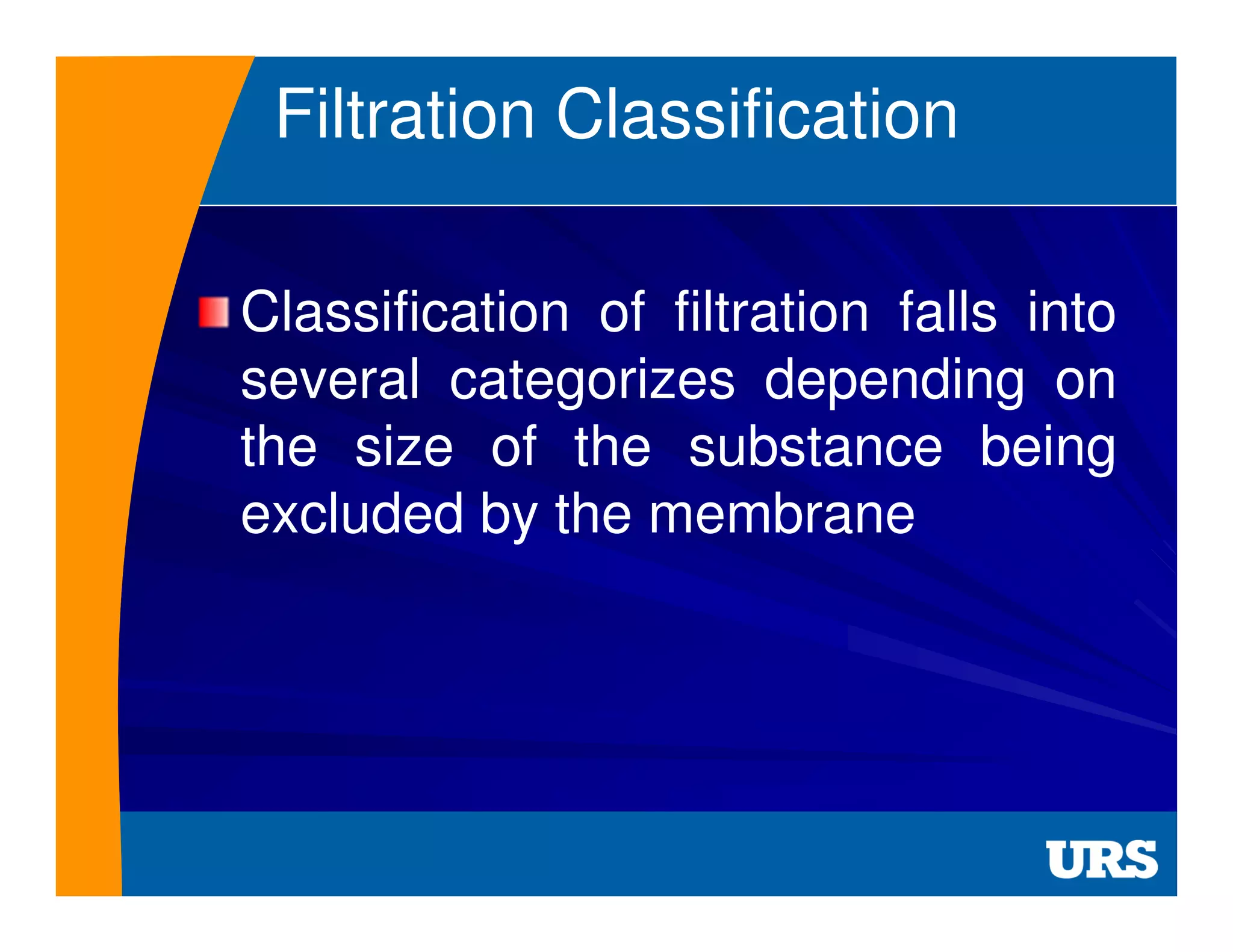 Filtration Classification

Classification of filtration falls into several categorizes depending on the size of the substance being excluded by the membrane

URS